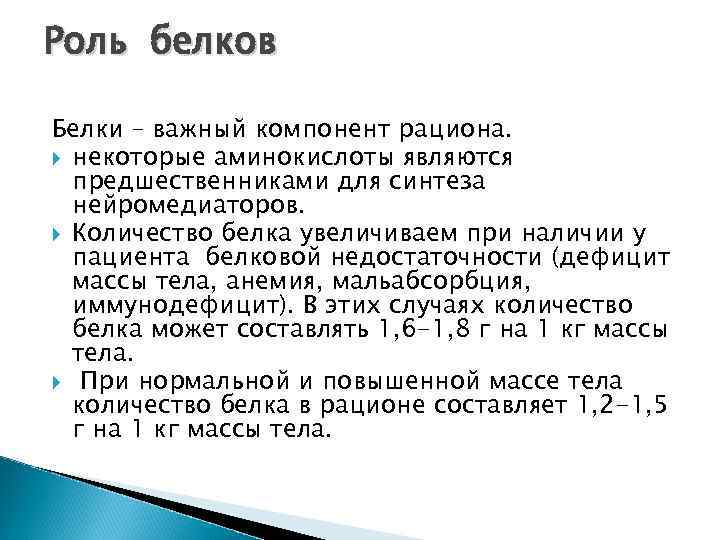 Роль белков

Белки – важный компонент рациона.

некоторые аминокислоты являются предшественниками для синтеза нейромедиаторов.

Количество белка увеличиваем при наличии у пациента белковой недостаточности (дефицит массы тела, анемия, мальабсорбция, иммунодефицит). В этих случаях количество белка может составлять 1,6–1,8 г на 1 кг массы тела.

При нормальной и повышенной массе тела количество белка в рационе составляет 1,2–1,5 г на 1 кг массы тела.